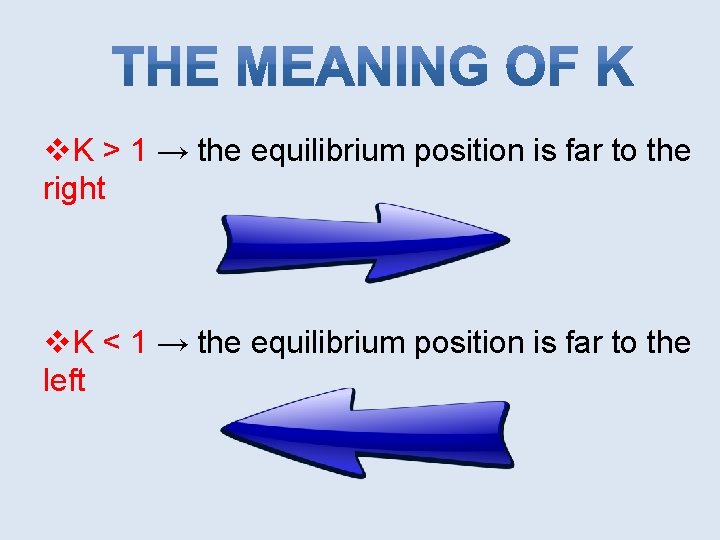 THE MEANING OF K

❖K > 1 → the equilibrium position is far to the right

❖K < 1 → the equilibrium position is far to the left